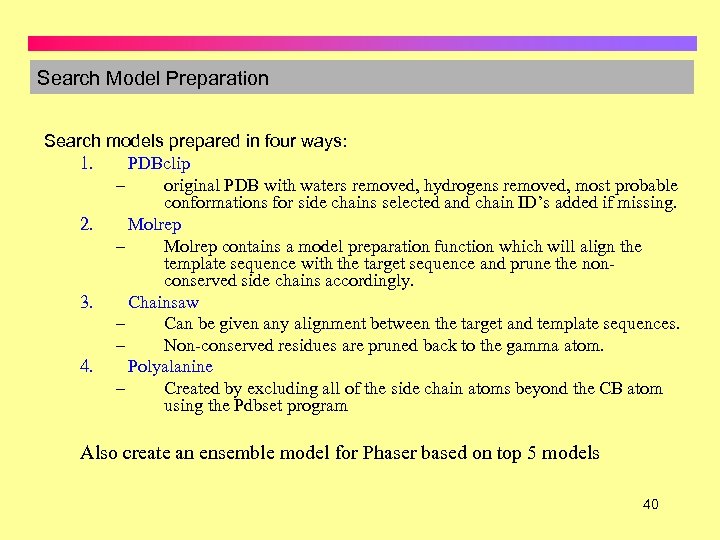 Search Model Preparation

Search models prepared in four ways:

1. PDBclip
– original PDB with waters removed, hydrogens removed, most probable conformations for side chains selected and chain ID's added if missing.

2. Molrep
– Molrep contains a model preparation function which will align the template sequence with the target sequence and prune the non-conserved side chains accordingly.

3. Chainsaw
– Can be given any alignment between the target and template sequences.
– Non-conserved residues are pruned back to the gamma atom.

4. Polyalanine
– Created by excluding all of the side chain atoms beyond the CB atom using the Pdbset program

Also create an ensemble model for Phaser based on top 5 models

40